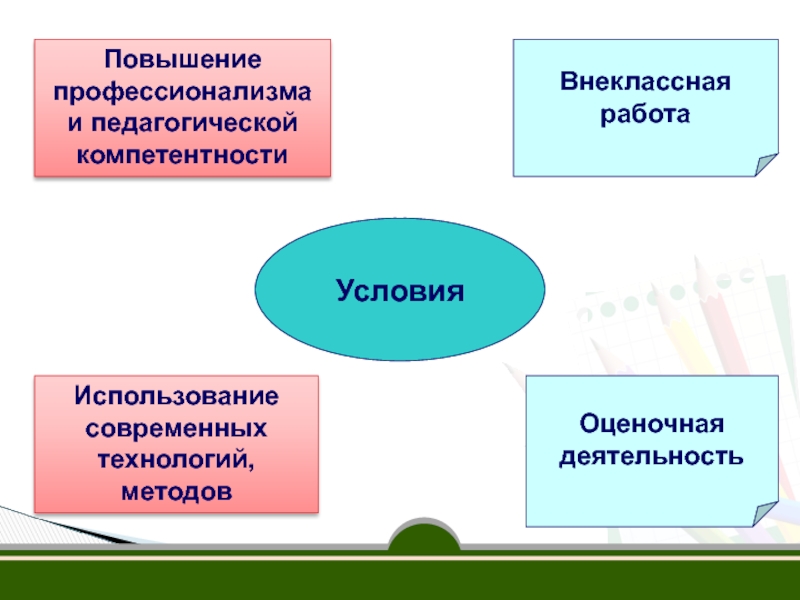 Повышение профессионализма и педагогической компетентности

Внеклассная работа

Условия

Использование современных технологий, методов

Оценочная деятельность